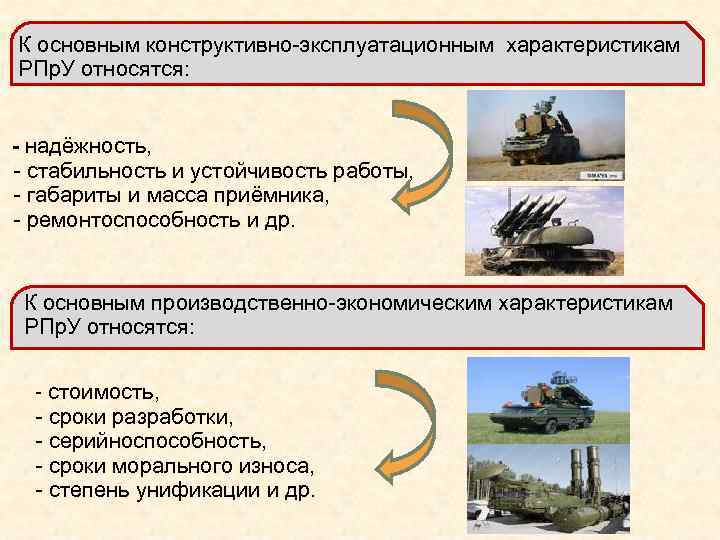 К основным конструктивно-эксплуатационным характеристикам РПрУ относятся:

- надёжность,
- стабильность и устойчивость работы,
- габариты и масса приёмника,
- ремонтоспособность и др.

К основным производственно-экономическим характеристикам РПрУ относятся:

- стоимость,
- сроки разработки,
- серийноспособность,
- сроки морального износа,
- степень унификации и др.